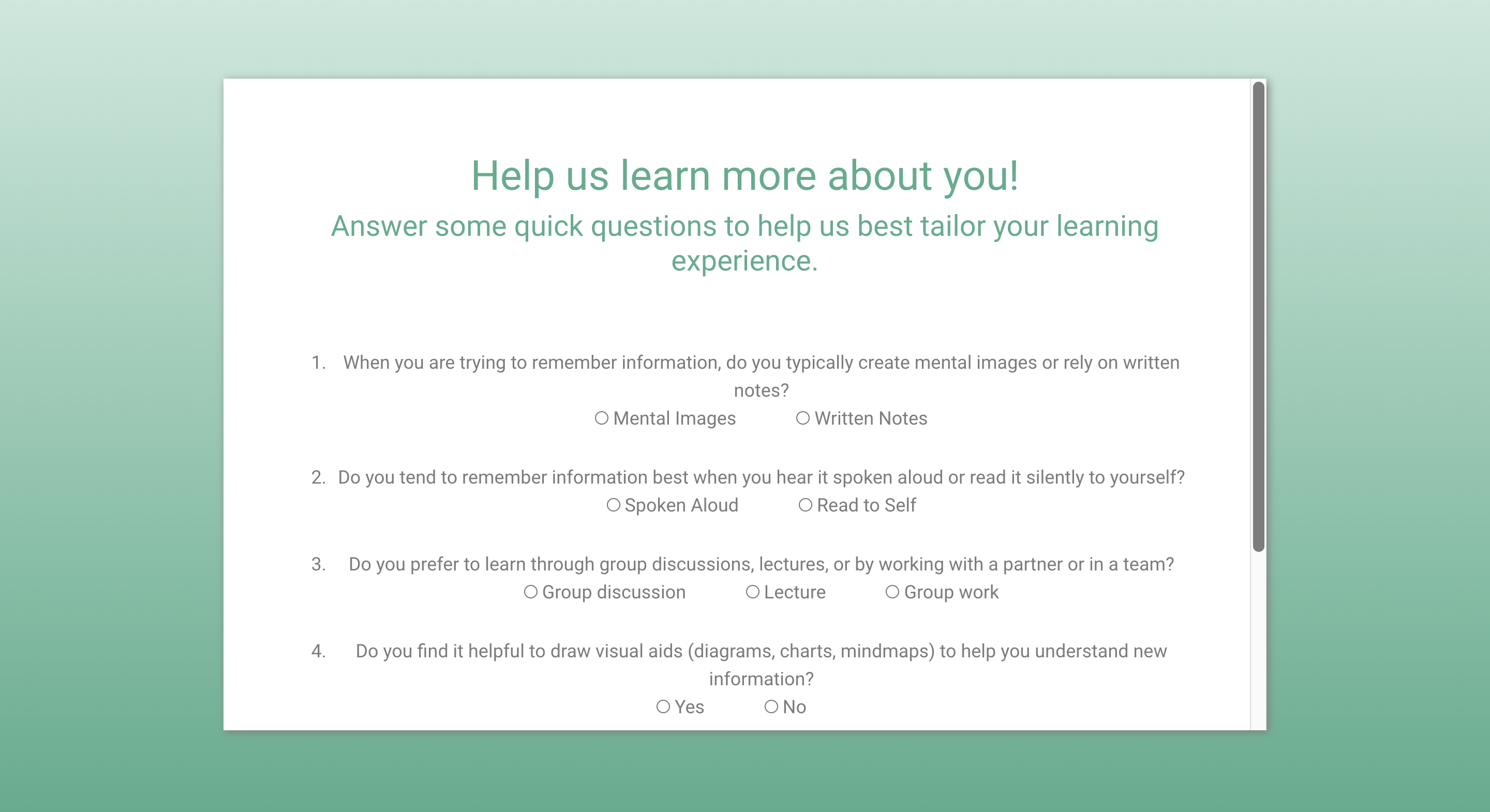 Help us learn more about you!

Answer some quick questions to help us best tailor your learning experience.

1. When you are trying to remember information, do you typically create mental images or rely on written notes?

○ Mental Images ○ Written Notes

2. Do you tend to remember information best when you hear it spoken aloud or read it silently to yourself?

○ Spoken Aloud ○ Read to Self

3. Do you prefer to learn through group discussions, lectures, or by working with a partner or in a team?

○ Group discussion ○ Lecture ○ Group work

4. Do you find it helpful to draw visual aids (diagrams, charts, mindmaps) to help you understand new information?

○ Yes ○ No